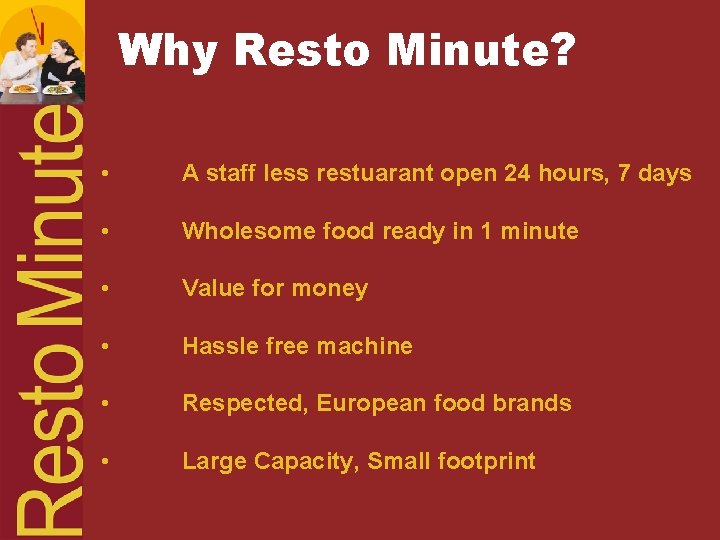 Resto Minute

Why Resto Minute?

• A staff less restuarant open 24 hours, 7 days

• Wholesome food ready in 1 minute

• Value for money

• Hassle free machine

• Respected, European food brands

• Large Capacity, Small footprint